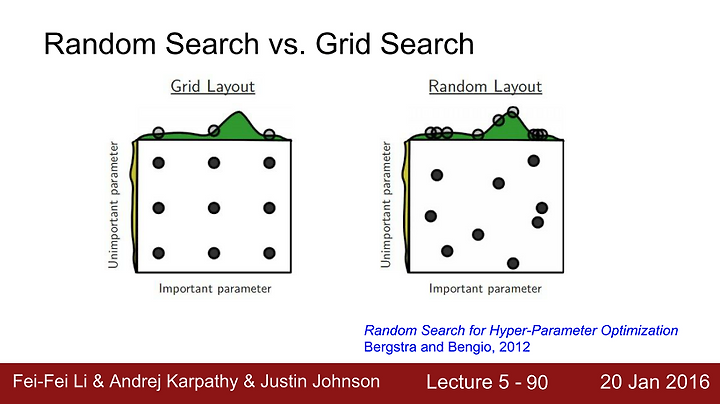 Random Search vs. Grid Search

Grid Layout

Unimportant parameter

Important parameter

Random Layout

Unimportant parameter

Important parameter

Random Search for Hyper-Parameter Optimization
Bergstra and Bengio, 2012

Fei-Fei Li & Andrej Karpathy & Justin Johnson

Lecture 5 - 90

20 Jan 2016